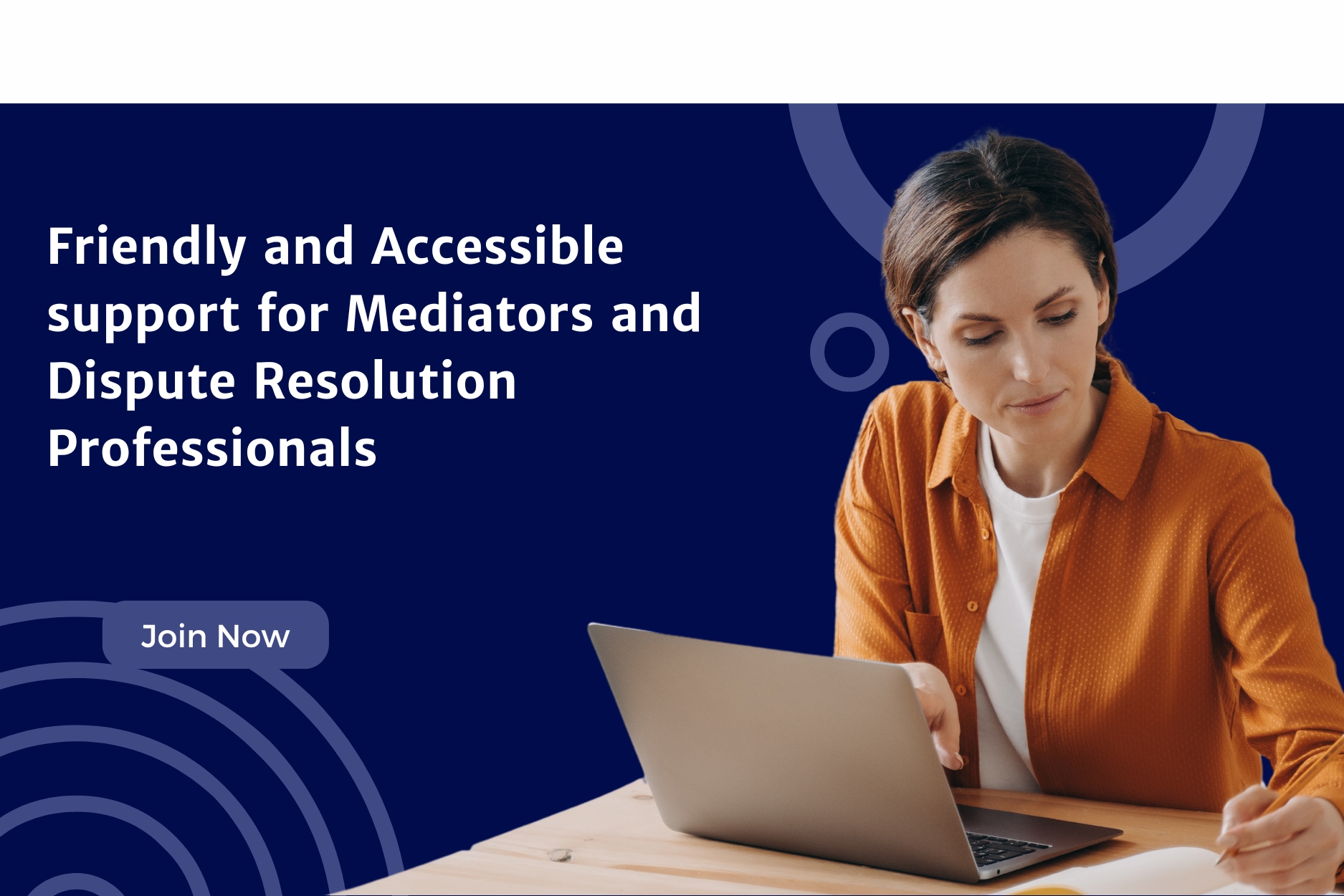 Friendly and Accessible support for Mediators and Dispute Resolution Professionals

Join Now